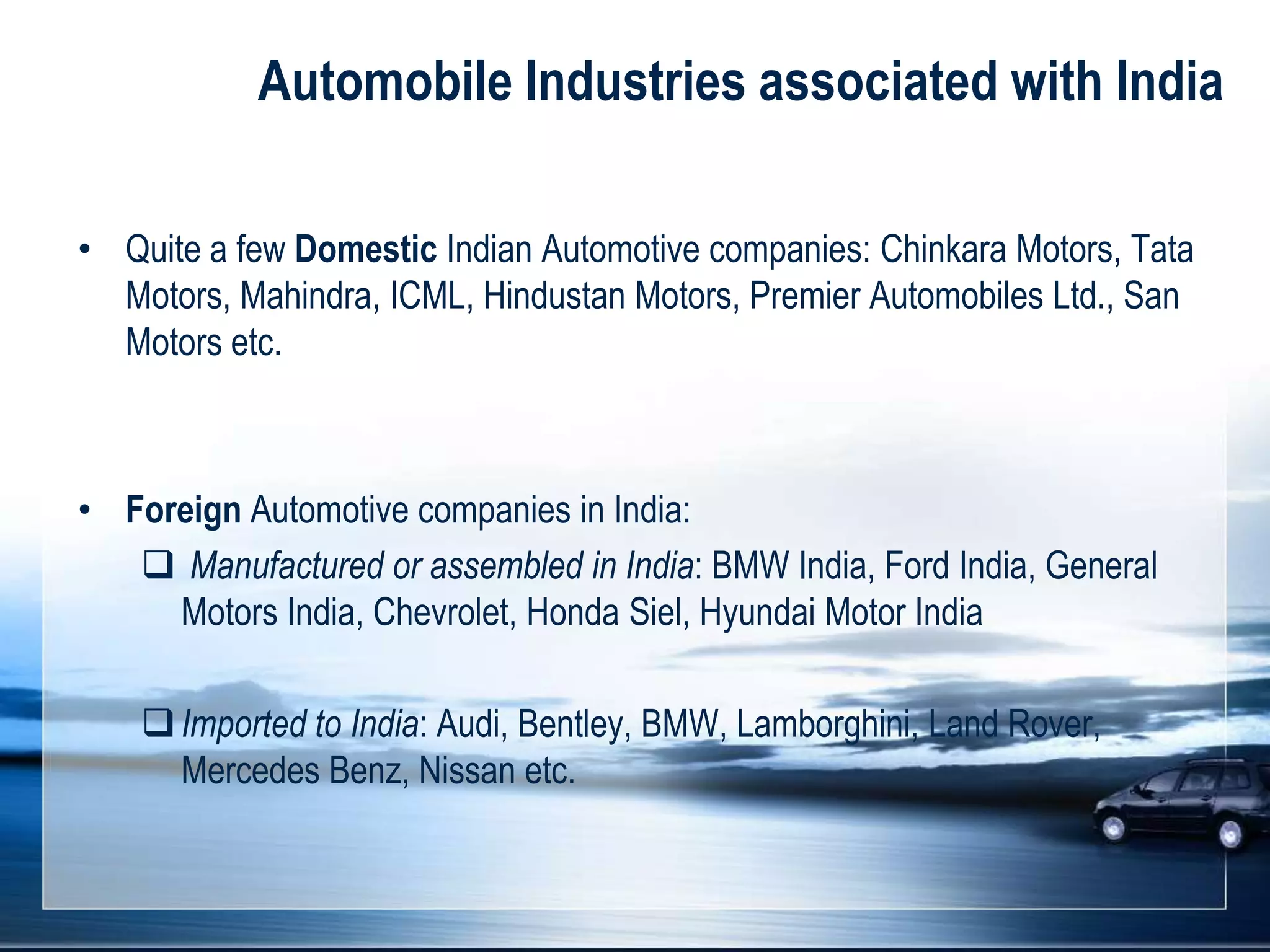 Automobile Industries associated with India

• Quite a few Domestic Indian Automotive companies: Chinkara Motors, Tata Motors, Mahindra, ICML, Hindustan Motors, Premier Automobiles Ltd., San Motors etc.

• Foreign Automotive companies in India:

❑ Manufactured or assembled in India: BMW India, Ford India, General Motors India, Chevrolet, Honda Siel, Hyundai Motor India

❑ Imported to India: Audi, Bentley, BMW, Lamborghini, Land Rover, Mercedes Benz, Nissan etc.